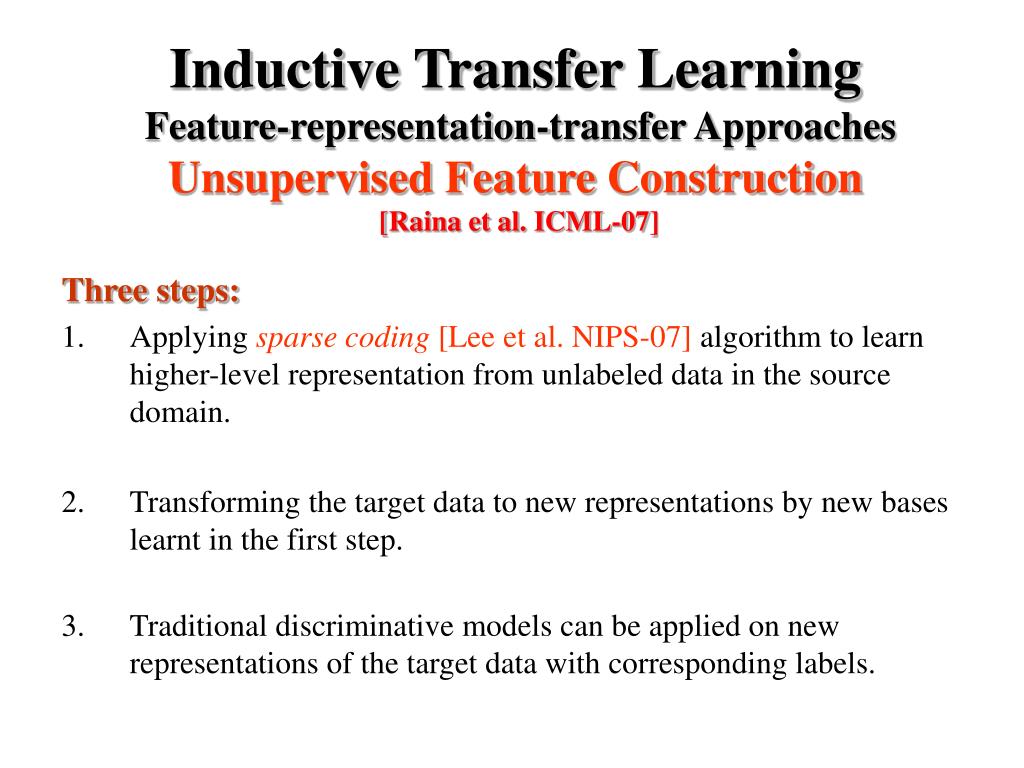 Inductive Transfer Learning
Feature-representation-transfer Approaches
Unsupervised Feature Construction
[Raina et al. ICML-07]

Three steps:

1. Applying sparse coding [Lee et al. NIPS-07] algorithm to learn higher-level representation from unlabeled data in the source domain.

2. Transforming the target data to new representations by new bases learnt in the first step.

3. Traditional discriminative models can be applied on new representations of the target data with corresponding labels.